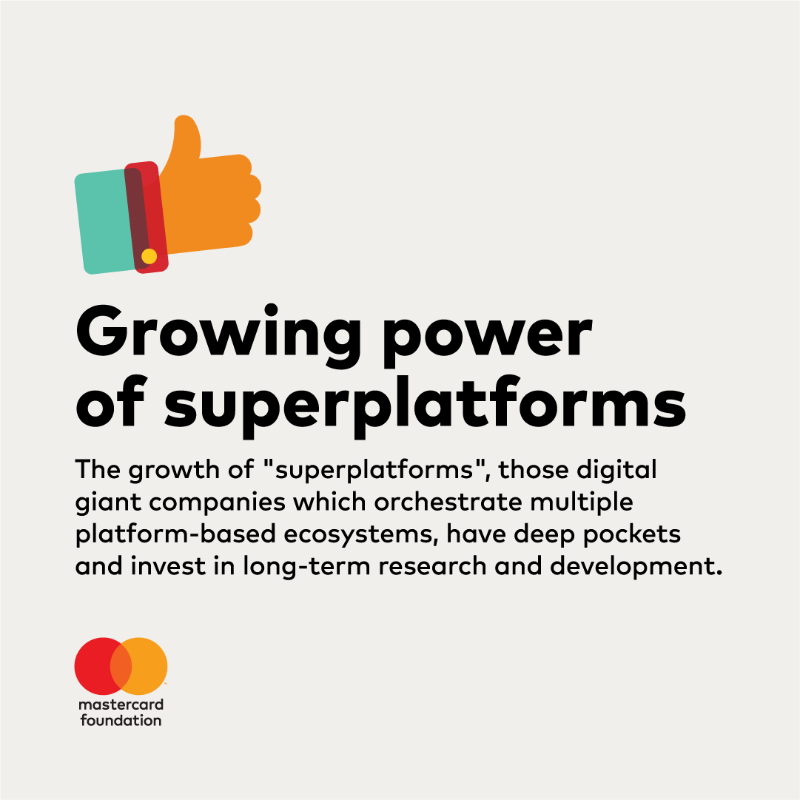 Growing power of superplatforms

The growth of "superplatforms", those digital giant companies which orchestrate multiple platform-based ecosystems, have deep pockets and invest in long-term research and development.

mastercard foundation